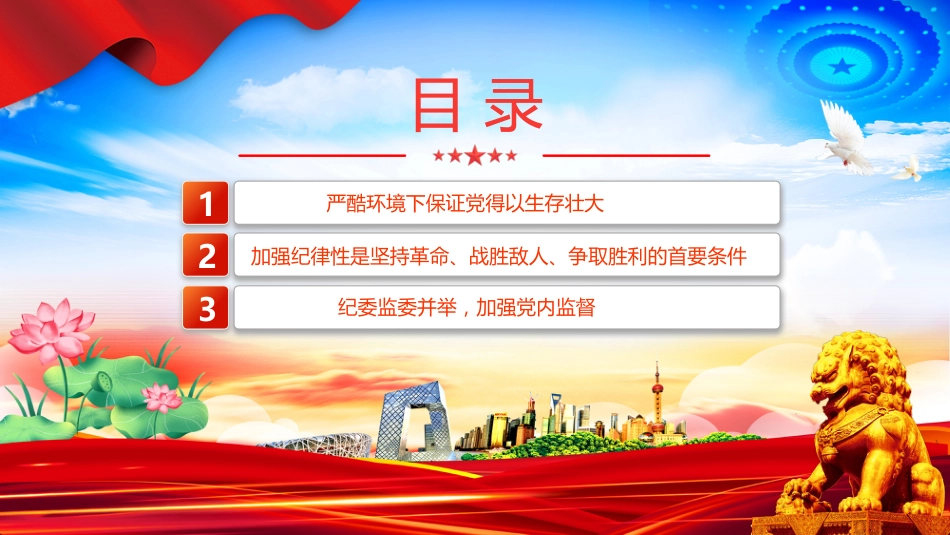 目录

1 严酷环境下保证党得以生存壮大

2 加强纪律性是坚持革命、战胜敌人、争取胜利的首要条件

3 纪委监委并举，加强党内监督